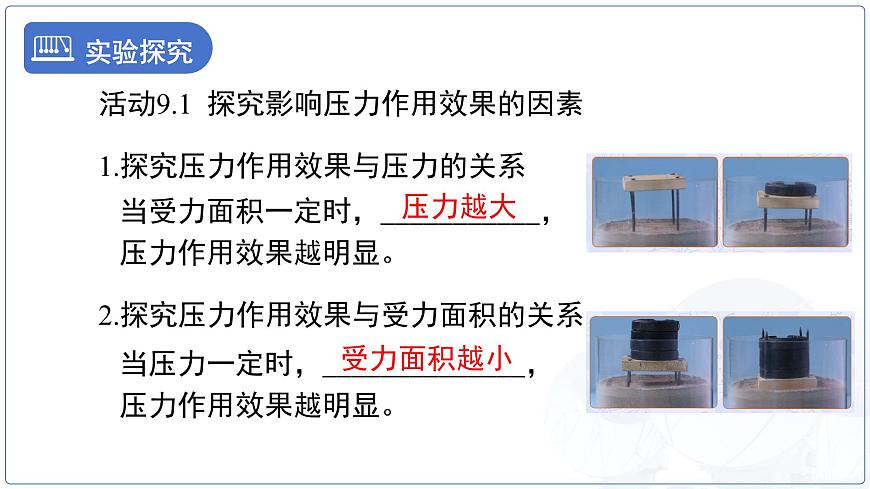 实验探究

活动9.1 探究影响压力作用效果的因素

1.探究压力作用效果与压力的关系
当受力面积一定时，压力越大，压力作用效果越明显。

2.探究压力作用效果与受力面积的关系
当压力一定时，受力面积越小，压力作用效果越明显。